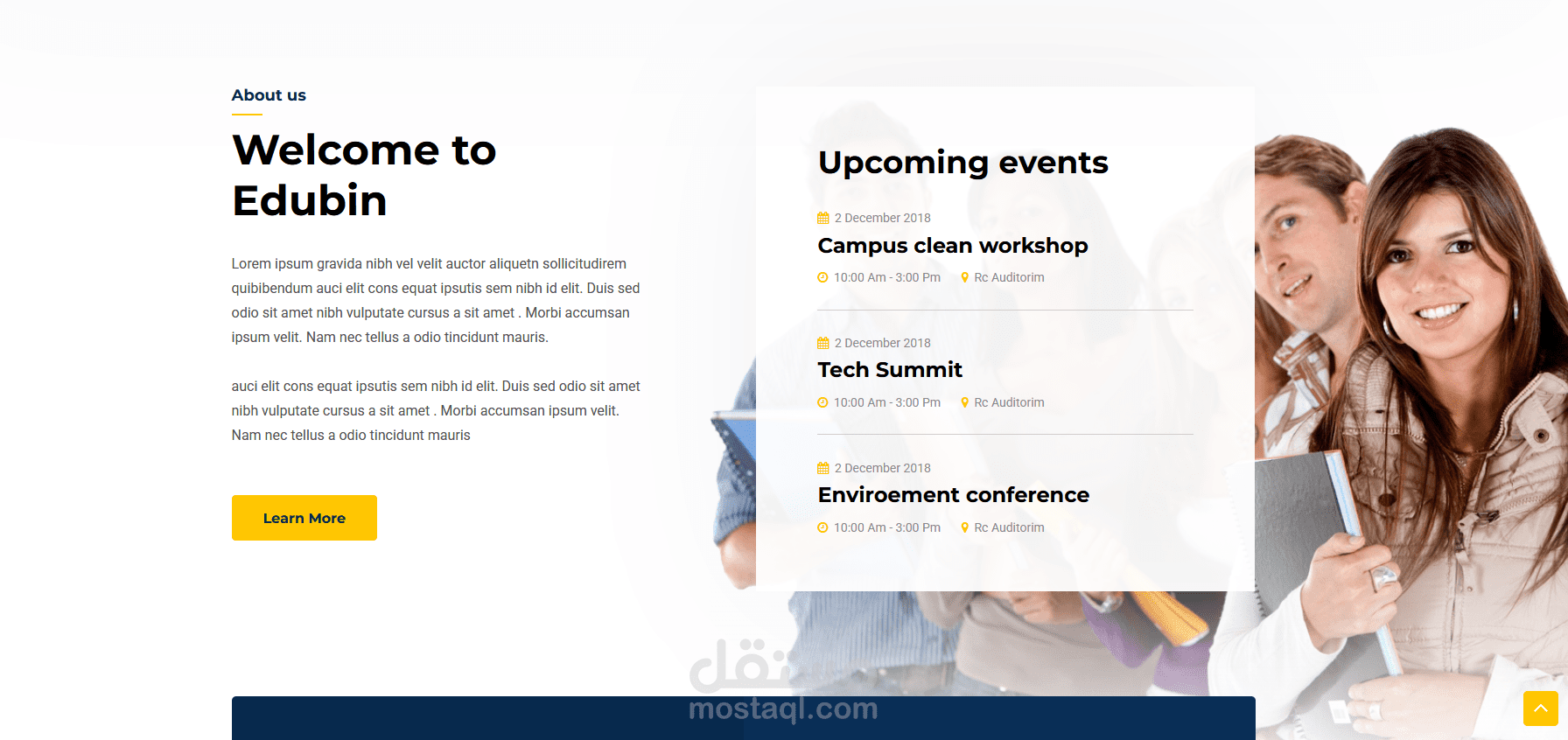 About us

Welcome to Edubin

Lorem ipsum gravida nibh vel velit auctor aliquetn sollicitudirem quibibendum auci elit cons equat ipsutis sem nibh id elit. Duis sed odio sit amet nibh vulputate cursus a sit amet . Morbi accumsan ipsum velit. Nam nec tellus a odio tincidunt mauris.

auci elit cons equat ipsutis sem nibh id elit. Duis sed odio sit amet nibh vulputate cursus a sit amet . Morbi accumsan ipsum velit. Nam nec tellus a odio tincidunt mauris

Learn More

Upcoming events

2 December 2018
Campus clean workshop
10:00 Am - 3:00 Pm Rc Auditorim

2 December 2018
Tech Summit
10:00 Am - 3:00 Pm Rc Auditorim

2 December 2018
Enviroement conference
10:00 Am - 3:00 Pm Rc Auditorim

مستقل
mostaql.com